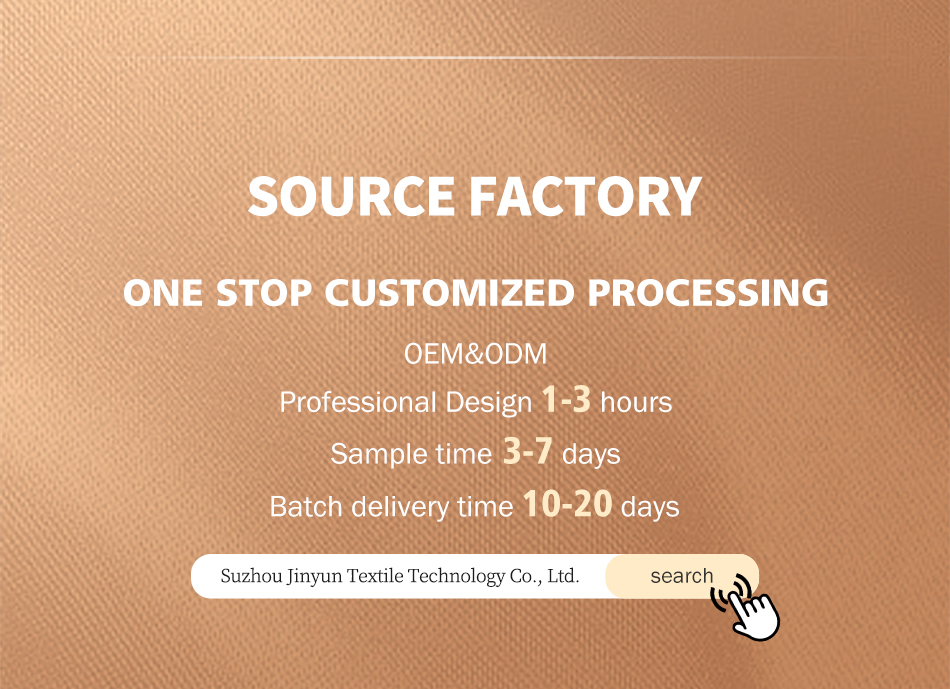 SOURCE FACTORY

ONE STOP CUSTOMIZED PROCESSING

OEM&ODM

Professional Design 1-3 hours

Sample time 3-7 days

Batch delivery time 10-20 days

Suzhou Jinyun Textile Technology Co., Ltd.

search